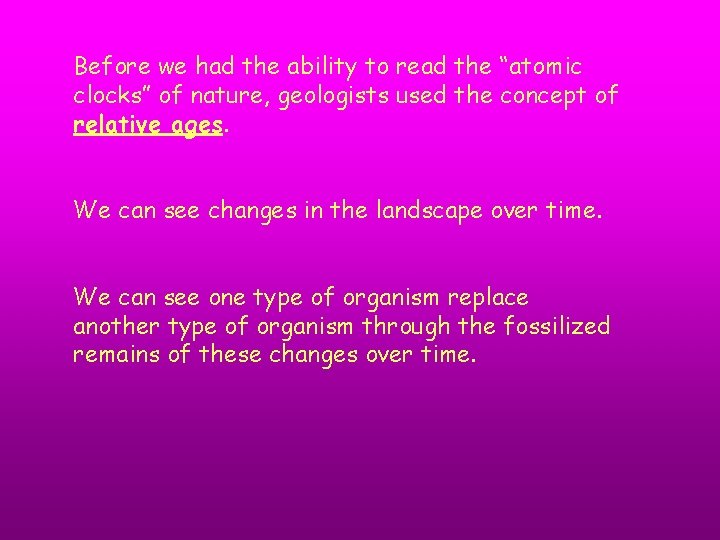 Before we had the ability to read the “atomic clocks” of nature, geologists used the concept of relative ages.

We can see changes in the landscape over time.

We can see one type of organism replace another type of organism through the fossilized remains of these changes over time.